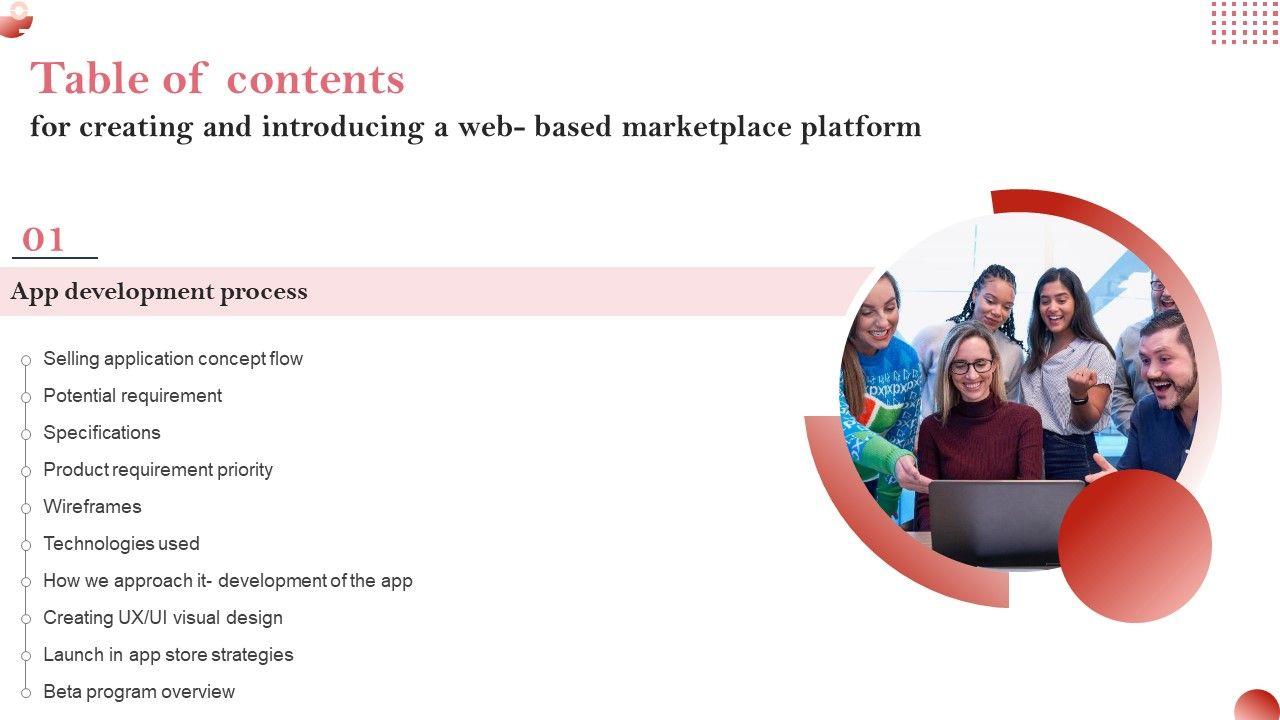 Table of contents
for creating and introducing a web- based marketplace platform

01

App development process

Selling application concept flow
Potential requirement
Specifications
Product requirement priority
Wireframes
Technologies used
How we approach it- development of the app
Creating UX/UI visual design
Launch in app store strategies
Beta program overview